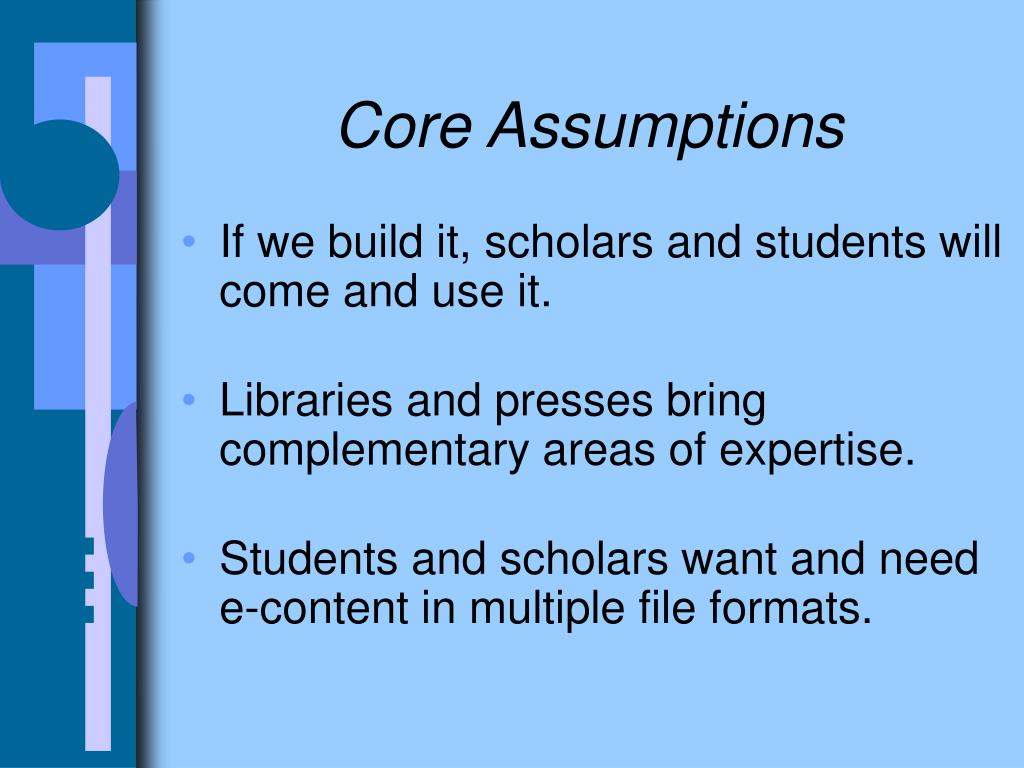 Core Assumptions

• If we build it, scholars and students will come and use it.

• Libraries and presses bring complementary areas of expertise.

• Students and scholars want and need e-content in multiple file formats.